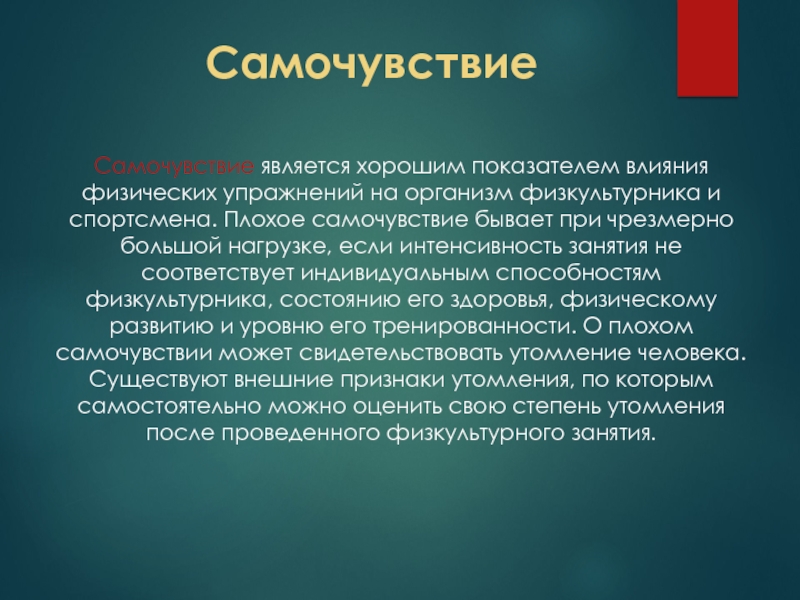 Самочувствие

Самочувствие является хорошим показателем влияния физических упражнений на организм физкультурника и спортсмена. Плохое самочувствие бывает при чрезмерно большой нагрузке, если интенсивность занятия не соответствует индивидуальным способностям физкультурника, состоянию его здоровья, физическому развитию и уровню его тренированности. О плохом самочувствии может свидетельствовать утомление человека. Существуют внешние признаки утомления, по которым самостоятельно можно оценить свою степень утомления после проведенного физкультурного занятия.